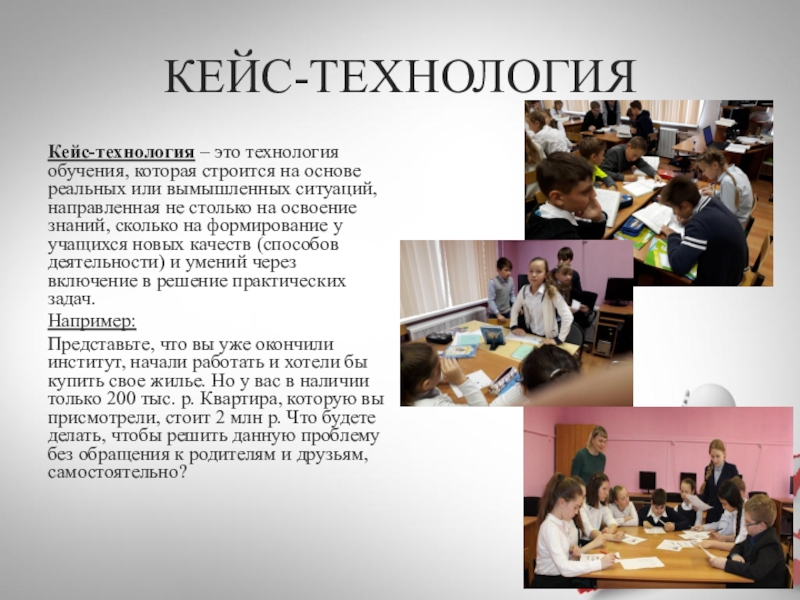 КЕЙС-ТЕХНОЛОГИЯ

Кейс-технология – это технология обучения, которая строится на основе реальных или вымышленных ситуаций, направленная не столько на освоение знаний, сколько на формирование у учащихся новых качеств (способов деятельности) и умений через включение в решение практических задач.

Например:

Представьте, что вы уже окончили институт, начали работать и хотели бы купить свое жилье. Но у вас в наличии только 200 тыс. р. Квартира, которую вы присмотрели, стоит 2 млн р. Что будете делать, чтобы решить данную проблему без обращения к родителям и друзьям, самостоятельно?